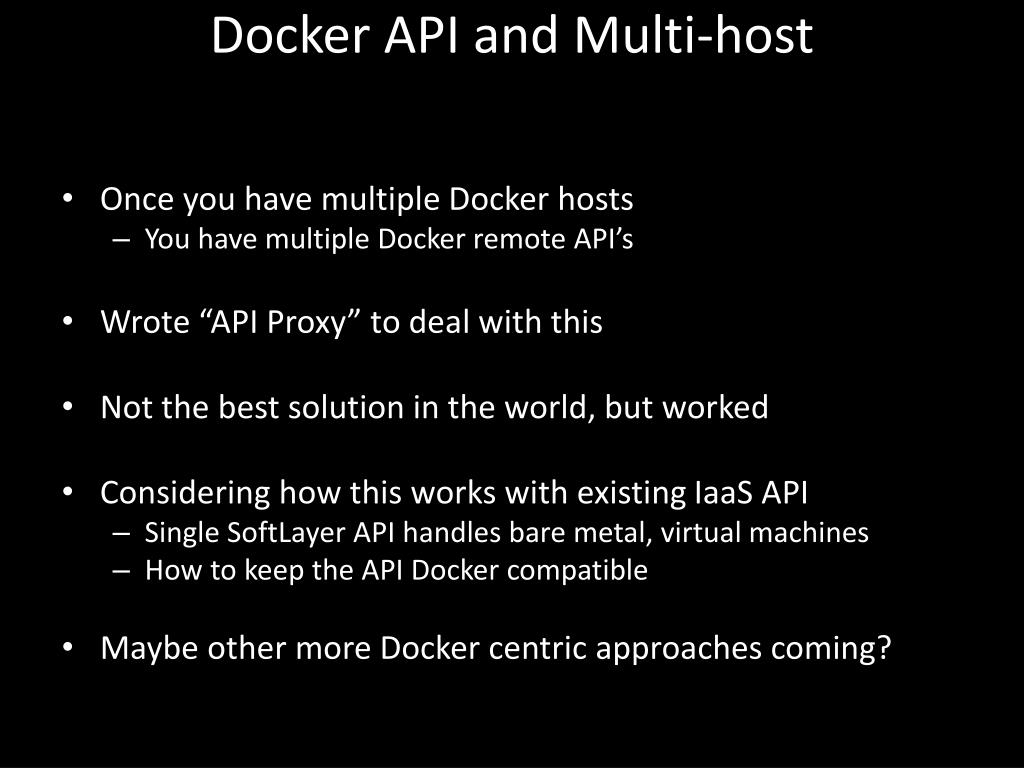 Docker API and Multi-host

• Once you have multiple Docker hosts
– You have multiple Docker remote API’s

• Wrote “API Proxy” to deal with this

• Not the best solution in the world, but worked

• Considering how this works with existing IaaS API
– Single SoftLayer API handles bare metal, virtual machines
– How to keep the API Docker compatible

• Maybe other more Docker centric approaches coming?